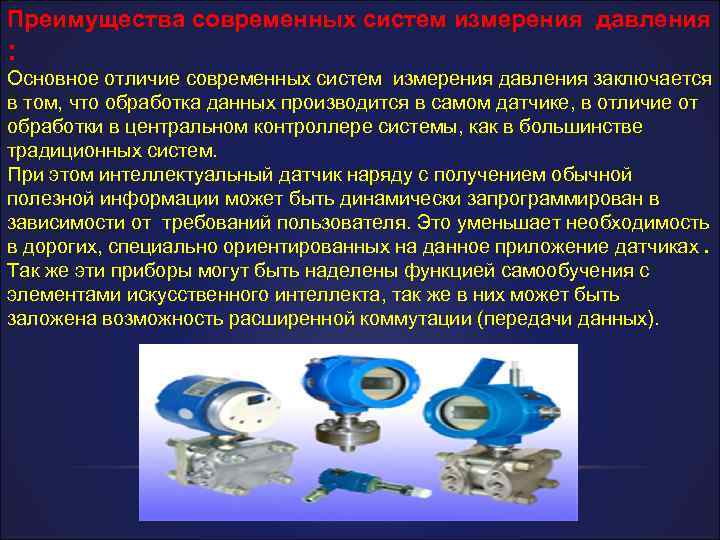 Преимущества современных систем измерения давления :

Основное отличие современных систем измерения давления заключается в том, что обработка данных производится в самом датчике, в отличие от обработки в центральном контроллере системы, как в большинстве традиционных систем.
При этом интеллектуальный датчик наряду с получением обычной полезной информации может быть динамически запрограммирован в зависимости от требований пользователя. Это уменьшает необходимость в дорогих, специально ориентированных на данное приложение датчиках.
Так же эти приборы могут быть наделены функцией самообучения с элементами искусственного интеллекта, так же в них может быть заложена возможность расширенной коммутации (передачи данных).